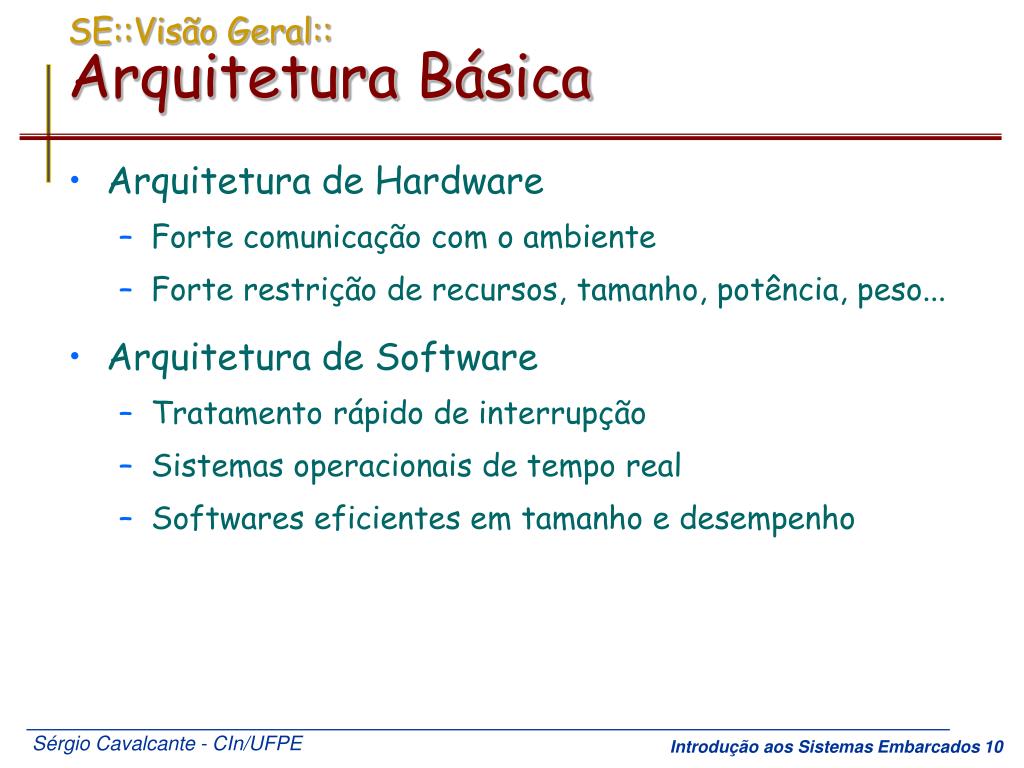 SE::Visão Geral::
Arquitetura Básica

• Arquitetura de Hardware
– Forte comunicação com o ambiente
– Forte restrição de recursos, tamanho, potência, peso...

• Arquitetura de Software
– Tratamento rápido de interrupção
– Sistemas operacionais de tempo real
– Softwares eficientes em tamanho e desempenho

Sérgio Cavalcante - CIn/UFPE

Introdução aos Sistemas Embarcados 10